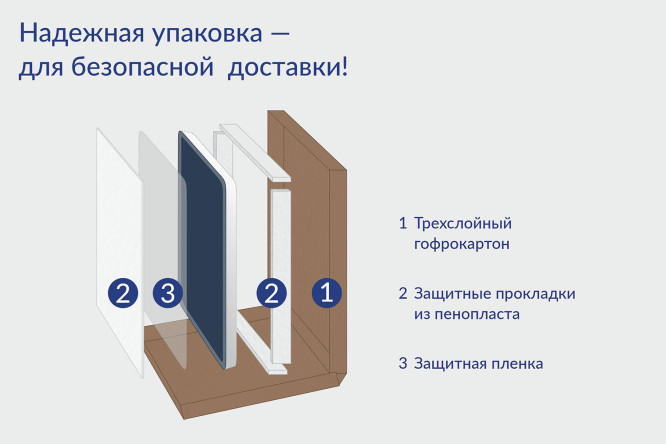 Надежная упаковка — для безопасной доставки!

2 3 2 1

1 Трехслойный гофрокартон

2 Защитные прокладки из пенопласта

3 Защитная пленка